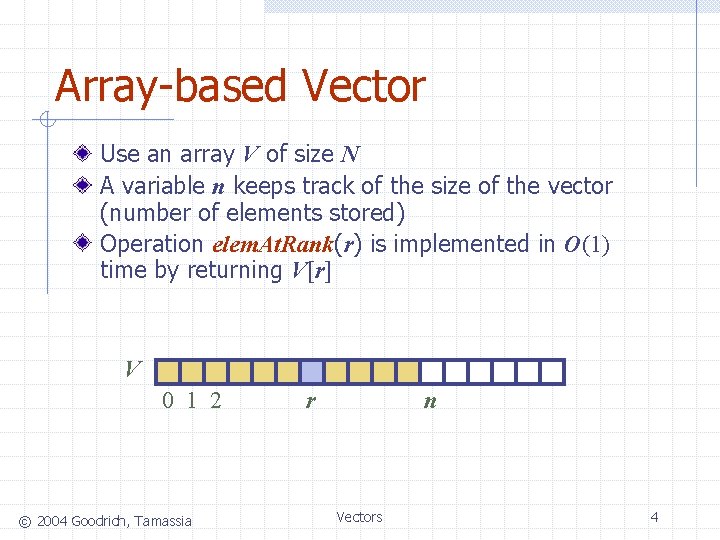 Array-based Vector

Use an array $V$ of size $N$

A variable $n$ keeps track of the size of the vector (number of elements stored)

Operation $elemAtRank(r)$ is implemented in $O(1)$ time by returning $V[r]$

$V$

0 1 2 $r$ $n$

© 2004 Goodrich, Tamassia

Vectors

4